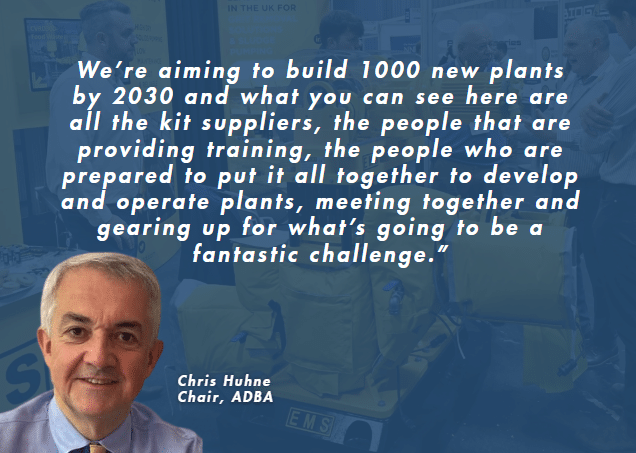 IN THE UK FOR

We're aiming to build 1000 new plants by 2030 and what you can see here are all the kit suppliers, the people that are providing training, the people who are prepared to put it all together to develop and operate plants, meeting together and gearing up for what's going to be a fantastic challenge."

Chris Huhne
Chair, ADBA

EMS